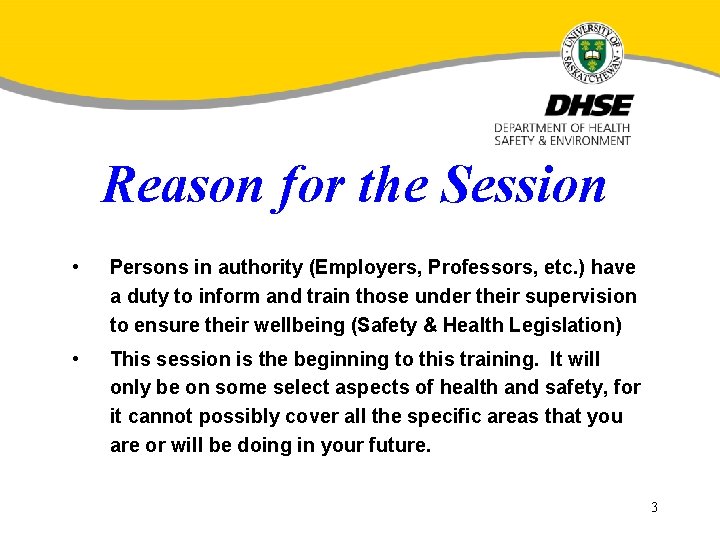 UNIVERSITY OF SASKATCHEWAN

DHSE
DEPARTMENT OF HEALTH SAFETY & ENVIRONMENT

Reason for the Session

• Persons in authority (Employers, Professors, etc.) have a duty to inform and train those under their supervision to ensure their wellbeing (Safety & Health Legislation)

• This session is the beginning to this training. It will only be on some select aspects of health and safety, for it cannot possibly cover all the specific areas that you are or will be doing in your future.

3